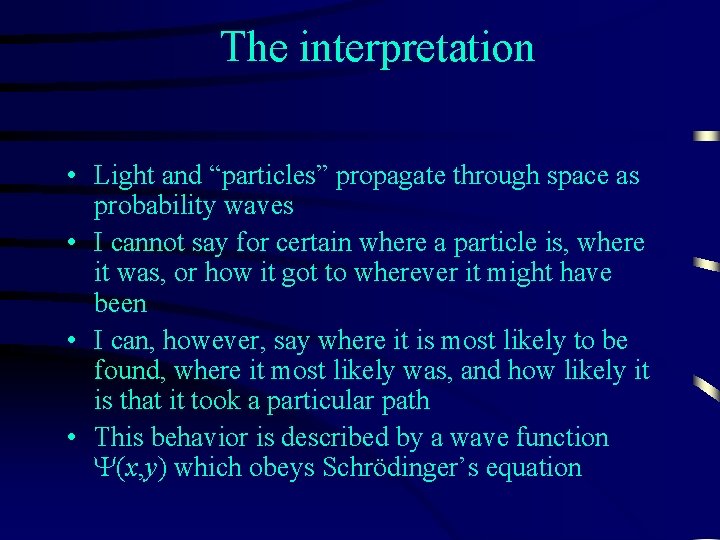 The interpretation

• Light and “particles” propagate through space as probability waves
• I cannot say for certain where a particle is, where it was, or how it got to wherever it might have been
• I can, however, say where it is most likely to be found, where it most likely was, and how likely it is that it took a particular path
• This behavior is described by a wave function $\Psi(x,y)$ which obeys Schrödinger’s equation